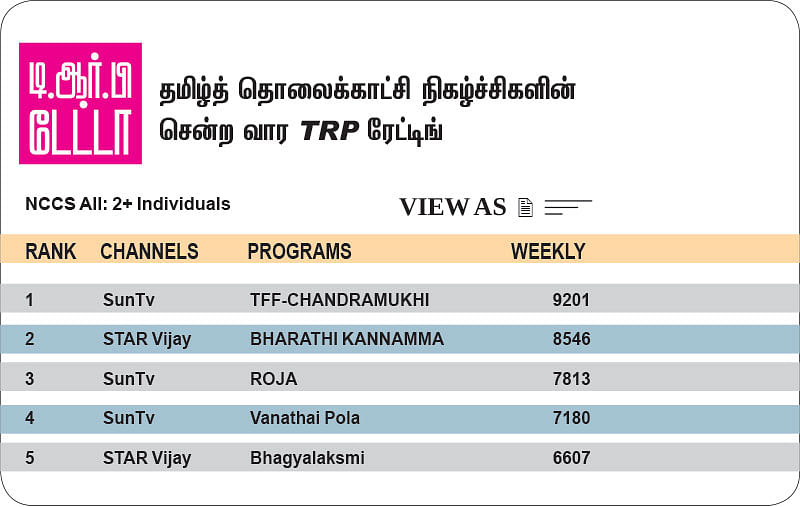 டி.ஆர்.பி
டேட்டா

தமிழ்த் தொலைக்காட்சி நிகழ்ச்சிகளின்
சென்ற வார TRP ரேட்டிங்

NCCS All: 2+ Individuals

VIEW AS

| RANK | CHANNELS | PROGRAMS | WEEKLY |
|---|---|---|---|
| 1 | SunTv | TFF-CHANDRAMUKHI | 9201 |
| 2 | STAR Vijay | BHARATHI KANNAMMA | 8546 |
| 3 | SunTv | ROJA | 7813 |
| 4 | SunTv | Vanathai Pola | 7180 |
| 5 | STAR Vijay | Bhagyalaksmi | 6607 |